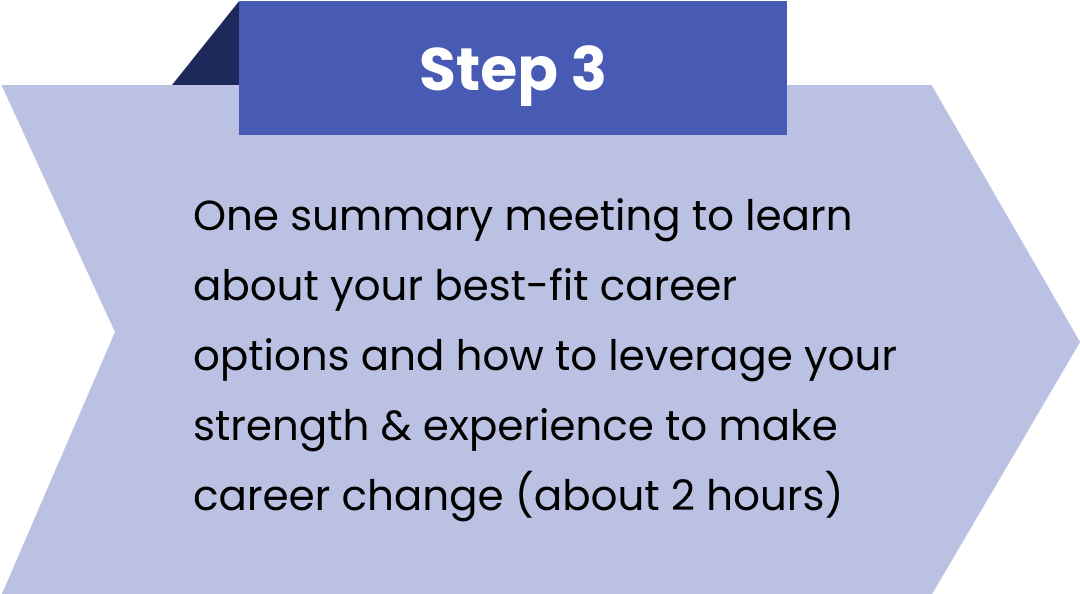 Step 3

One summary meeting to learn about your best-fit career options and how to leverage your strength & experience to make career change (about 2 hours)